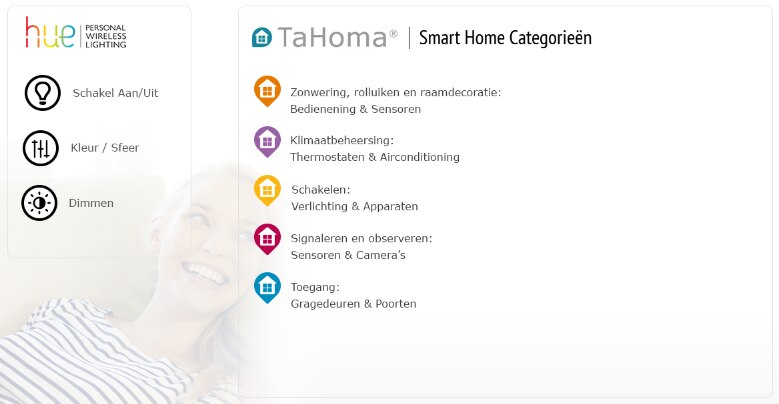 hue PERSONAL WIRELESS LIGHTING

Schakel Aan/Uit

Kleur / Sfeer

Dimmen

TaHoma® | Smart Home Categorieën

Zonwering, rolluiken en raamdecoratie:
Bedienening & Sensoren

Klimaatbeheersing:
Thermostaten & Airconditioning

Schakelen:
Verlichting & Apparaten

Signaleren en observeren:
Sensoren & Camera's

Toegang:
Gragedeuren & Poorten